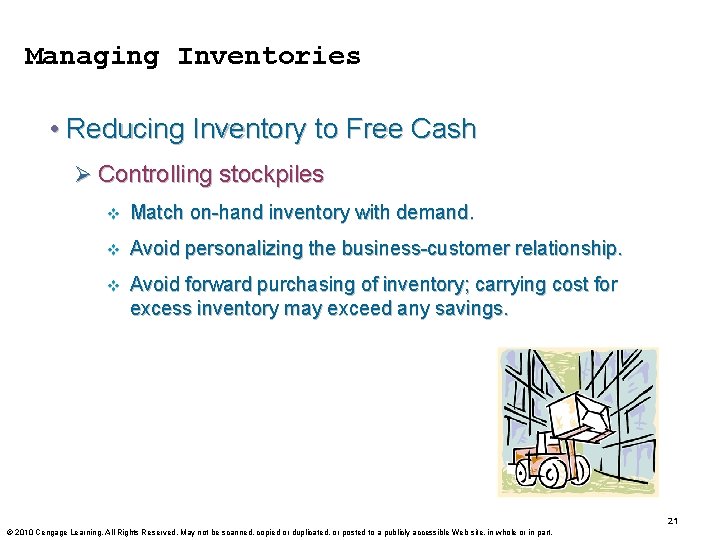 Managing Inventories

• Reducing Inventory to Free Cash

➢ Controlling stockpiles

❖ Match on-hand inventory with demand.

❖ Avoid personalizing the business-customer relationship.

❖ Avoid forward purchasing of inventory; carrying cost for excess inventory may exceed any savings.

21

© 2010 Cengage Learning. All Rights Reserved. May not be scanned, copied or duplicated, or posted to a publicly accessible Web site, in whole or in part.